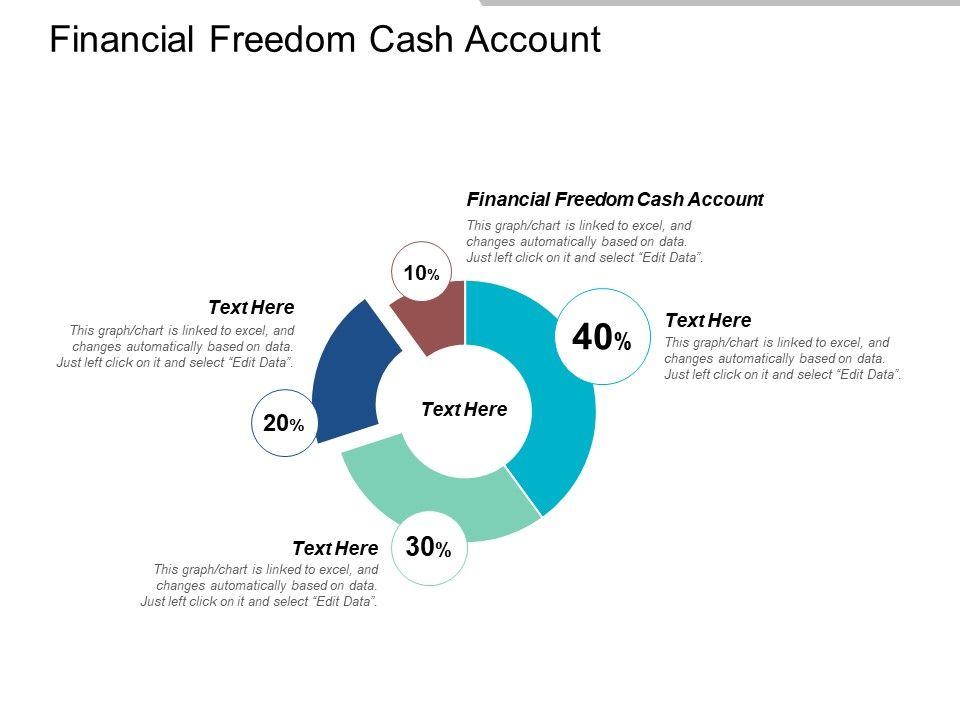 Financial Freedom Cash Account

Financial Freedom Cash Account

This graph/chart is linked to excel, and changes automatically based on data. Just left click on it and select "Edit Data".

10%

Text Here

This graph/chart is linked to excel, and changes automatically based on data. Just left click on it and select "Edit Data".

40%

Text Here

This graph/chart is linked to excel, and changes automatically based on data. Just left click on it and select "Edit Data".

Text Here

20%

Text Here

This graph/chart is linked to excel, and changes automatically based on data. Just left click on it and select "Edit Data".

30%